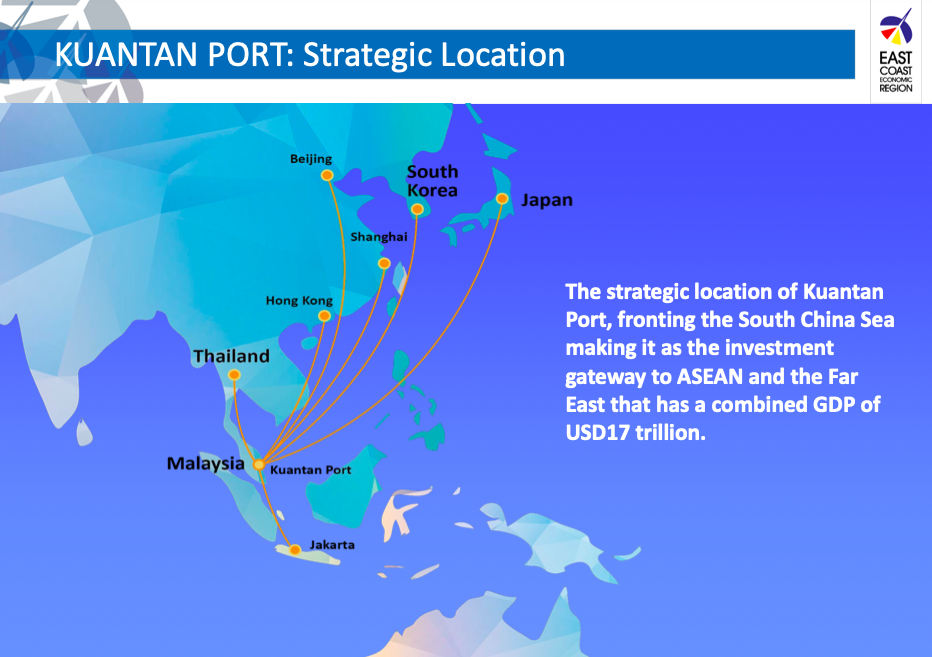 KUANTAN PORT: Strategic Location

EAST COAST ECONOMIC REGION

Beijing

South Korea

Japan

Shanghai

Hong Kong

Thailand

Malaysia

Kuantan Port

Jakarta

The strategic location of Kuantan Port, fronting the South China Sea making it as the investment gateway to ASEAN and the Far East that has a combined GDP of USD17 trillion.